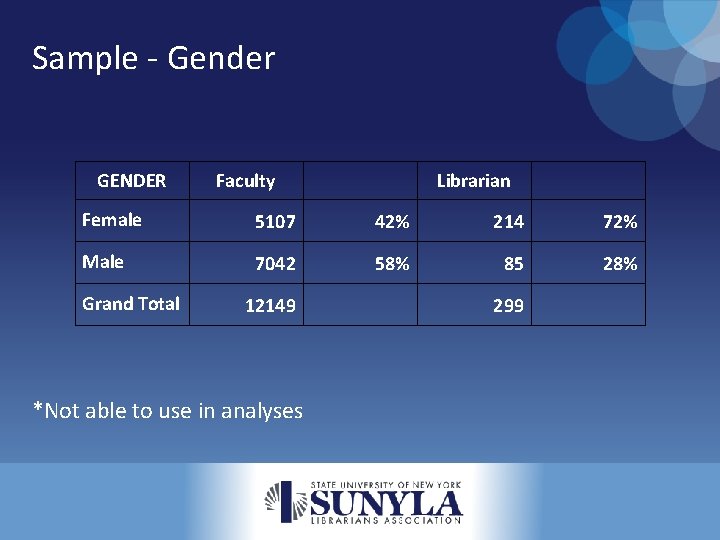 Sample - Gender

| GENDER | Faculty | | Librarian | |
|---|---|---|---|---|
| Female | 5107 | 42% | 214 | 72% |
| Male | 7042 | 58% | 85 | 28% |
| Grand Total | 12149 | | 299 | |

*Not able to use in analyses

STATE UNIVERSITY OF NEW YORK
SUNYLA
LIBRARIANS ASSOCIATION